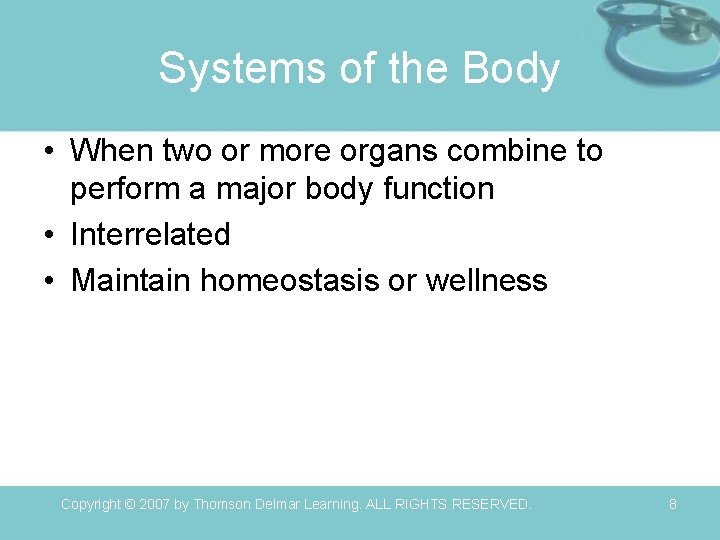 Systems of the Body

• When two or more organs combine to perform a major body function
• Interrelated
• Maintain homeostasis or wellness

Copyright © 2007 by Thomson Delmar Learning. ALL RIGHTS RESERVED.

8